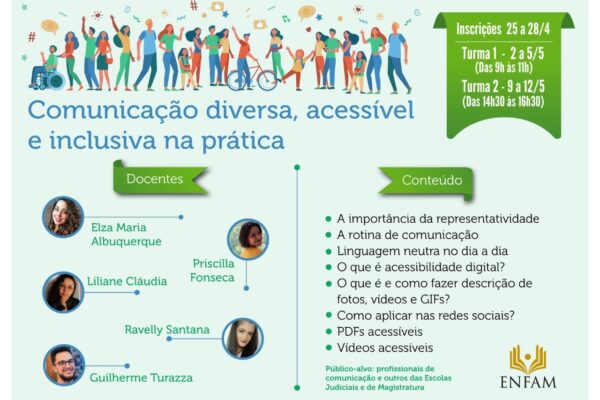 Inscrições 25 a 28/4

Turma 1 - 2 a 5/5
(Das 9h às 11h)

Turma 2 - 9 a 12/5
(Das 14h30 às 16h30)

Comunicação diversa, acessível e inclusiva na prática

Docentes

Elza Maria Albuquerque

Priscilla Fonseca

Liliane Cláudia

Ravelly Santana

Guilherme Turazza

Conteúdo

- A importância da representatividade
- A rotina de comunicação
- Linguagem neutra no dia a dia
- O que é acessibilidade digital?
- O que é e como fazer descrição de fotos, vídeos e GIFs?
- Como aplicar nas redes sociais?
- PDFs acessíveis
- Vídeos acessíveis

Público-alvo: profissionais de comunicação e outros das Escolas Judiciais e de Magistratura

ENFAM